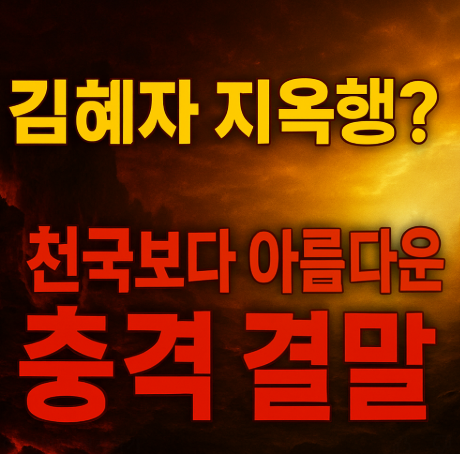 김혜자 지옥행?

천국보다 아름다운
충격 결말